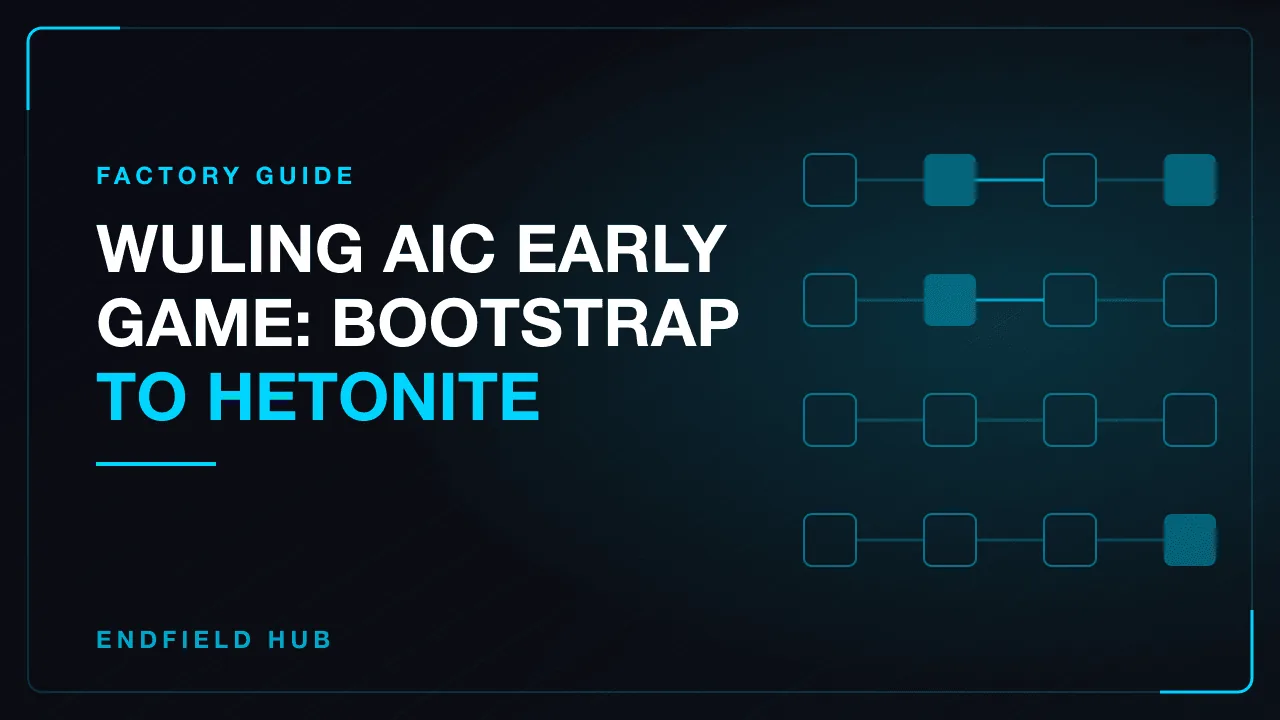 FACTORY GUIDE

WULING AIC EARLY GAME: BOOTSTRAP TO HETONITE

ENDFIELD HUB